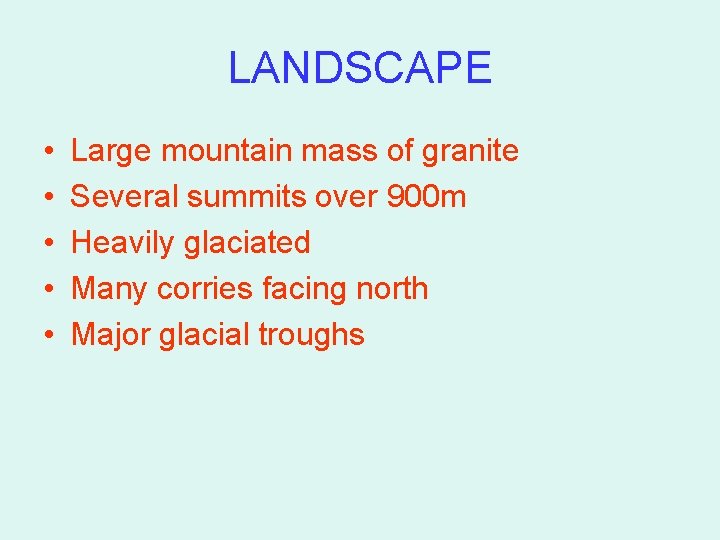 LANDSCAPE

• Large mountain mass of granite
• Several summits over 900m
• Heavily glaciated
• Many corries facing north
• Major glacial troughs